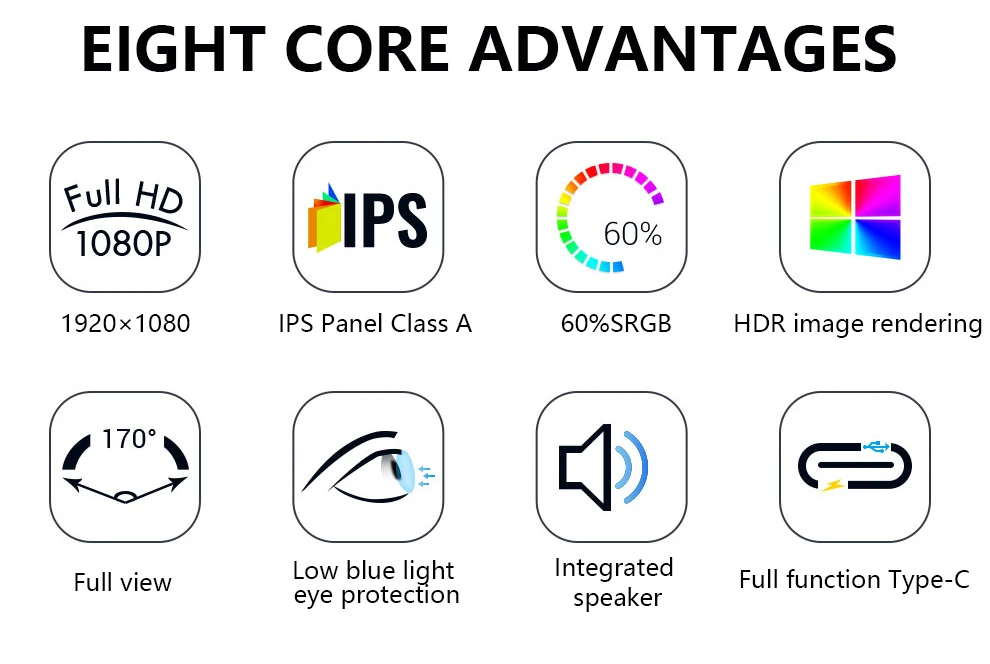 EIGHT CORE ADVANTAGES

Full HD
1080P

1920×1080

IPS

IPS Panel Class A

60%

60%SRGB

HDR image rendering

170°

Full view

Low blue light eye protection

Integrated speaker

Full function Type-C